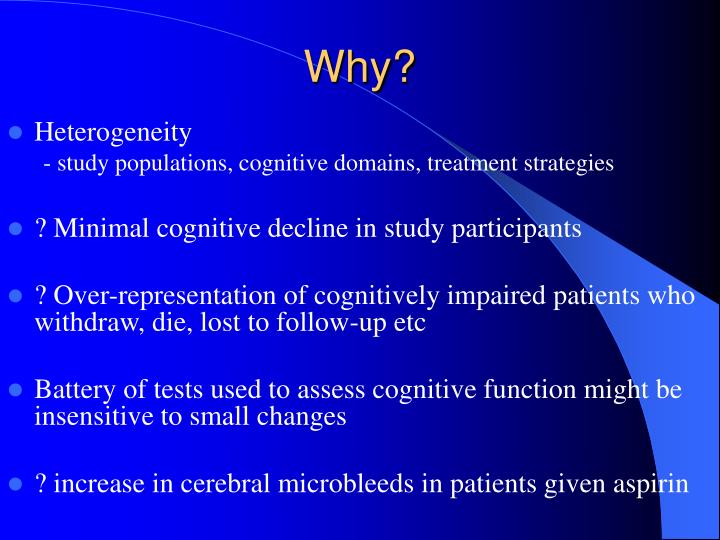 Why?

Heterogeneity
- study populations, cognitive domains, treatment strategies

? Minimal cognitive decline in study participants

? Over-representation of cognitively impaired patients who withdraw, die, lost to follow-up etc

Battery of tests used to assess cognitive function might be insensitive to small changes

? increase in cerebral microbleeds in patients given aspirin